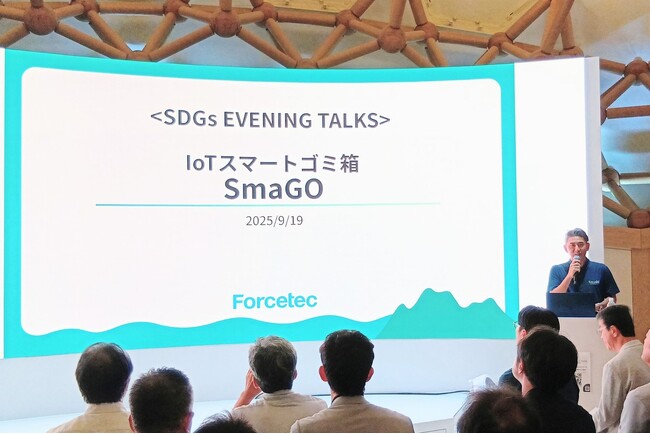 <SDGs EVENING TALKS>

IoTスマートゴミ箱
SmaGO

2025/9/19

Forcetec